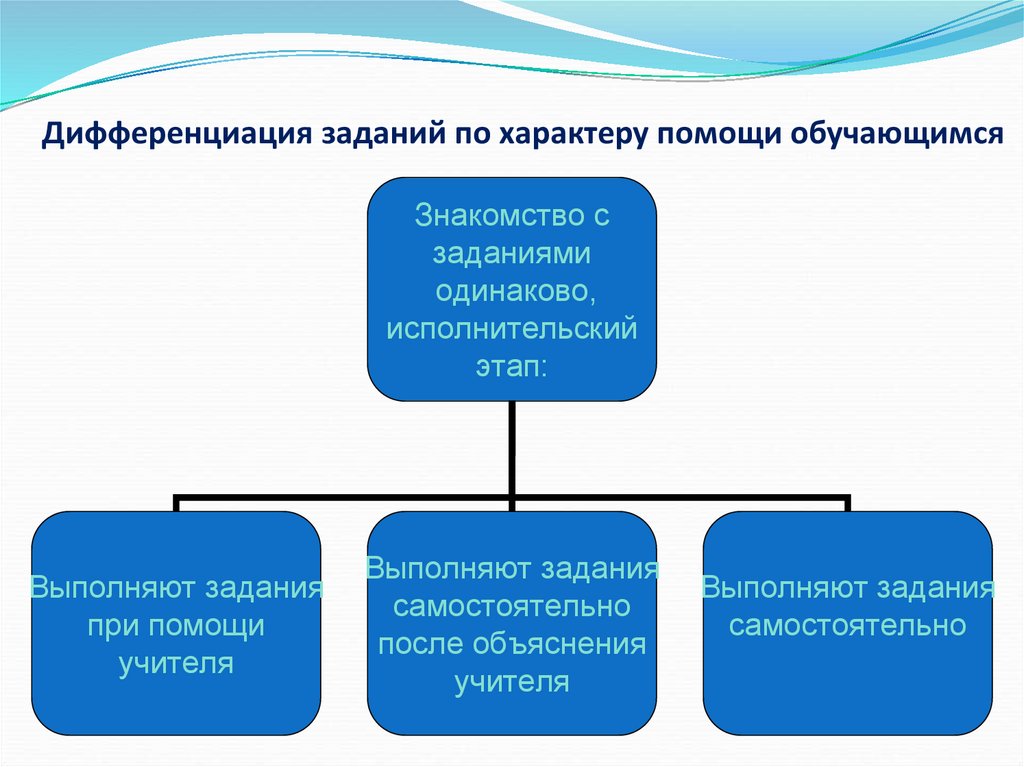 Дифференциация заданий по характеру помощи обучающимся

Знакомство с заданиями одинаково, исполнительский этап:

Выполняют задания при помощи учителя

Выполняют задания самостоятельно после объяснения учителя

Выполняют задания самостоятельно